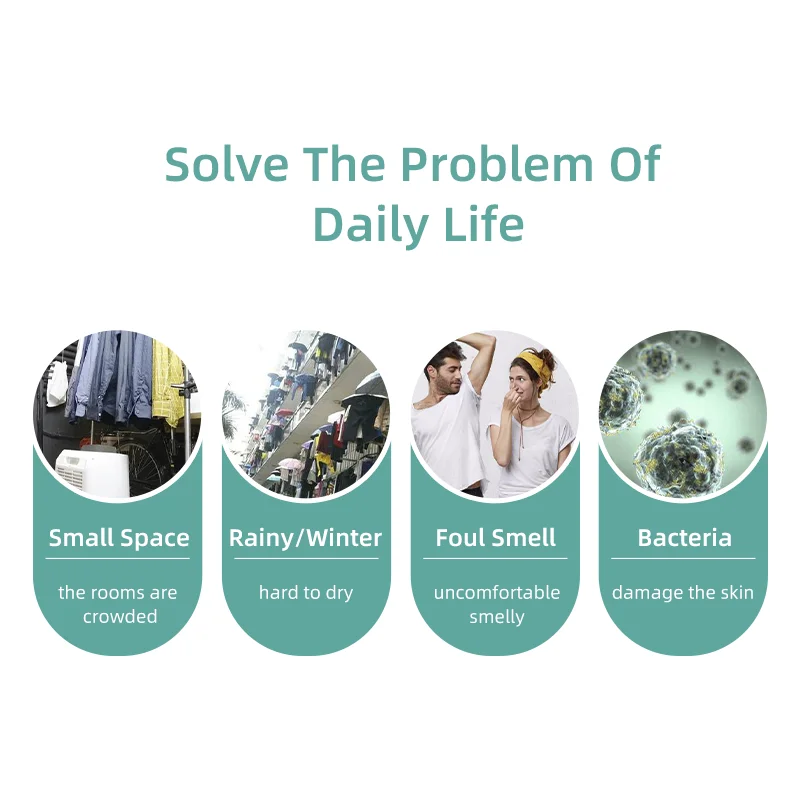 Solve The Problem Of Daily Life

Small Space

the rooms are crowded

Rainy/Winter

hard to dry

Foul Smell

uncomfortable smelly

Bacteria

damage the skin